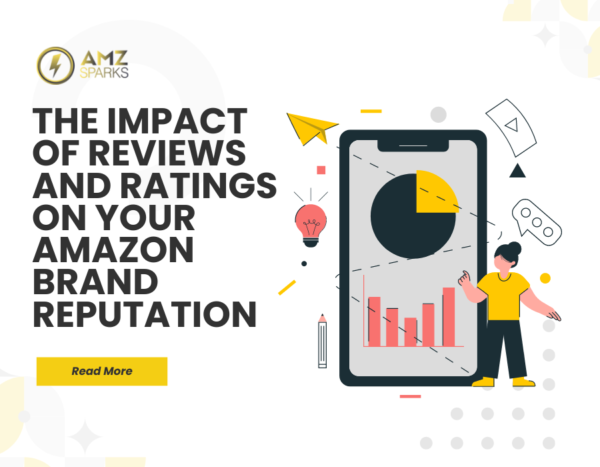 AMZ SPARKS

THE IMPACT OF REVIEWS AND RATINGS ON YOUR AMAZON BRAND REPUTATION

Read More